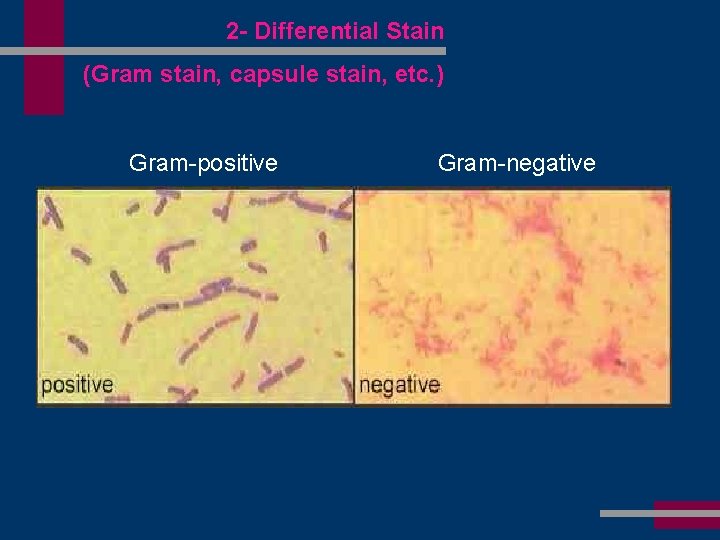 2- Differential Stain

(Gram stain, capsule stain, etc.)

Gram-positive

Gram-negative

positive

negative